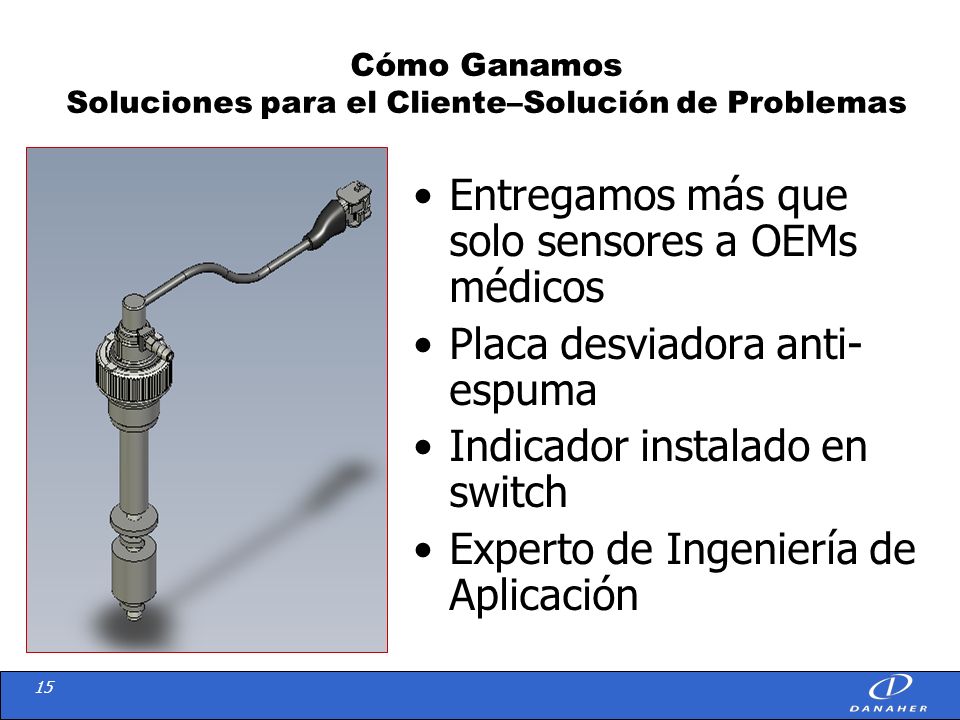 Cómo Ganamos
Soluciones para el Cliente–Solución de Problemas

• Entregamos más que solo sensores a OEMs médicos
• Placa desviadora anti-espuma
• Indicador instalado en switch
• Experto de Ingeniería de Aplicación

15

DANAHER